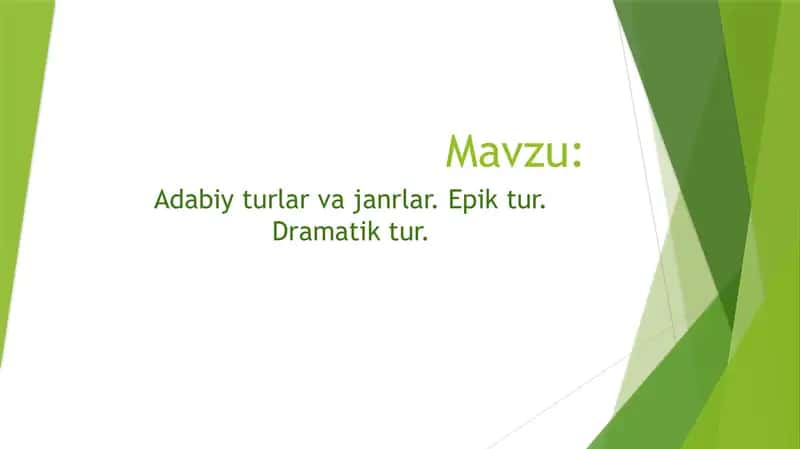 Mavzu:

Adabiy turlar va janrlar. Epik tur. Dramatik tur.